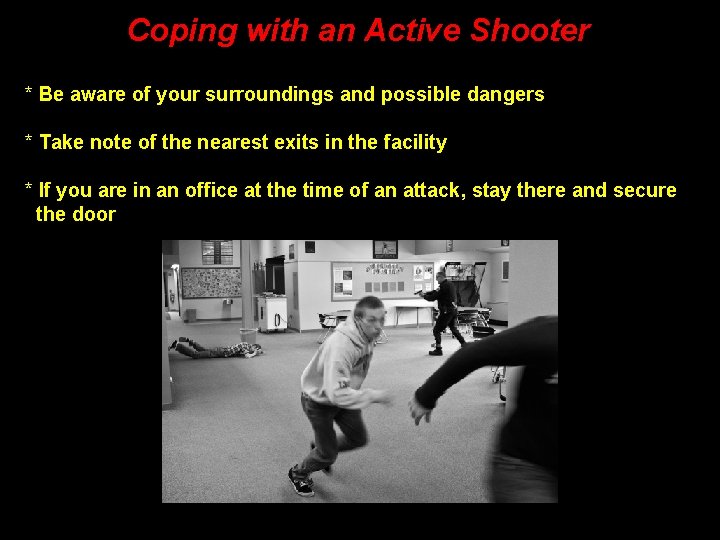 Coping with an Active Shooter

* Be aware of your surroundings and possible dangers

* Take note of the nearest exits in the facility

* If you are in an office at the time of an attack, stay there and secure the door